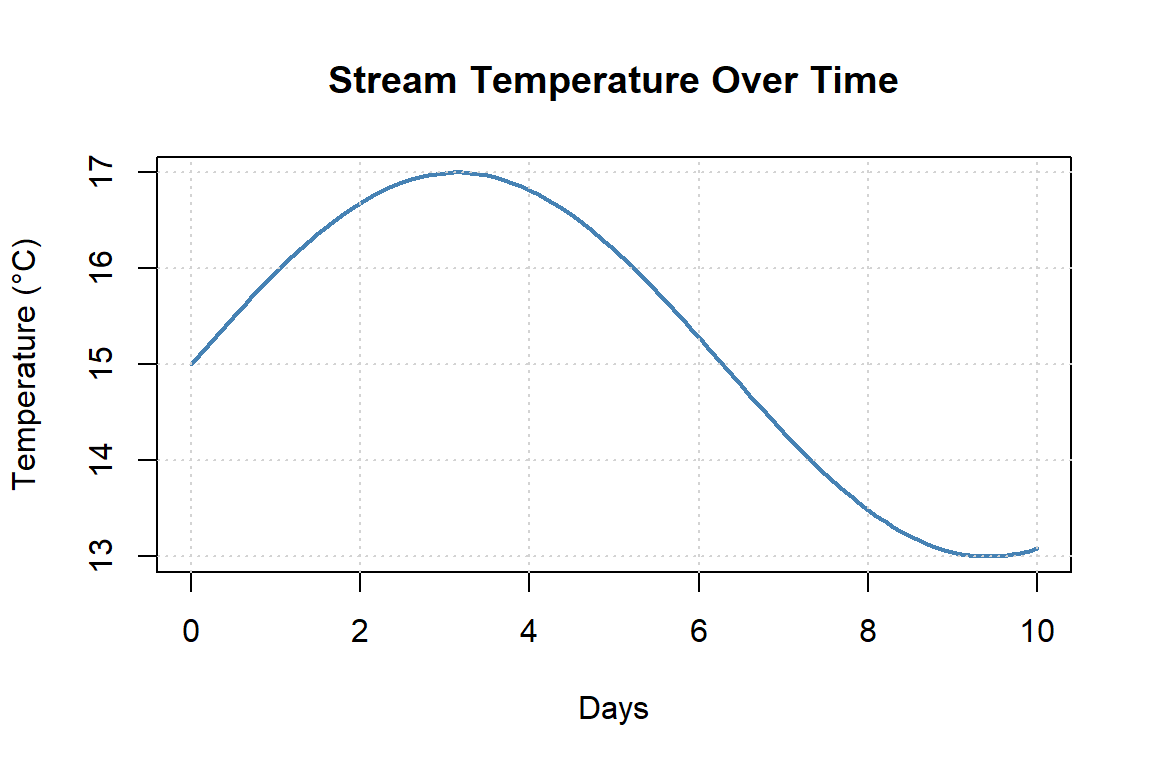 Stream Temperature Over Time

Temperature (°C)

17
16
15
14
13

0
2
4
6
8
10

Days